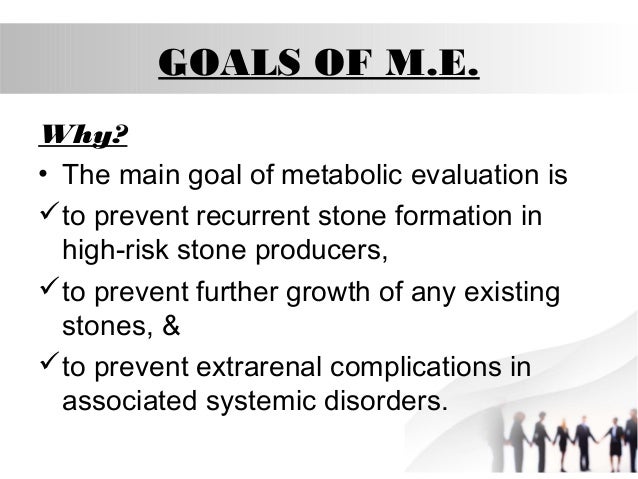 GOALS OF M.E.

Why?

• The main goal of metabolic evaluation is

✓ to prevent recurrent stone formation in high-risk stone producers,

✓ to prevent further growth of any existing stones, &

✓ to prevent extrarenal complications in associated systemic disorders.